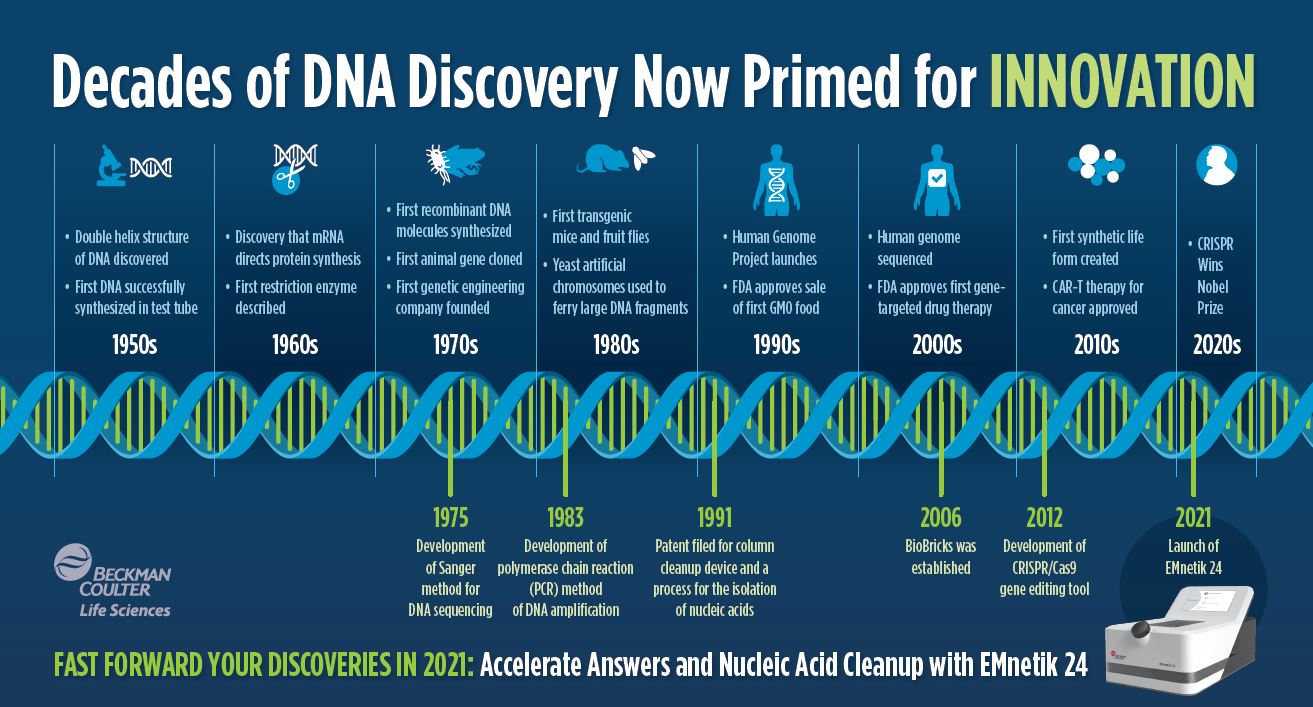 Decades of DNA Discovery Now Primed for INNOVATION

• Double helix structure of DNA discovered
• First DNA successfully synthesized in test tube
1950s

• Discovery that mRNA directs protein synthesis
• First restriction enzyme described
1960s

• First recombinant DNA molecules synthesized
• First animal gene cloned
• First genetic engineering company founded
1970s

• First transgenic mice and fruit flies
• Yeast artificial chromosomes used to ferry large DNA fragments
1980s

• Human Genome Project launches
• FDA approves sale of first GMO food
1990s

• Human genome sequenced
• FDA approves first gene-targeted drug therapy
2000s

• First synthetic life form created
• CAR-T therapy for cancer approved
2010s

• CRISPR Wins Nobel Prize
2020s

1975
Development of Sanger method for DNA sequencing

1983
Development of polymerase chain reaction (PCR) method of DNA amplification

1991
Patent filed for column cleanup device and a process for the isolation of nucleic acids

2006
BioBricks was established

2012
Development of CRISPR/Cas9 gene editing tool

2021
Launch of EMnetik 24

BECKMAN COULTER
Life Sciences

FAST FORWARD YOUR DISCOVERIES IN 2021: Accelerate Answers and Nucleic Acid Cleanup with EMnetik 24